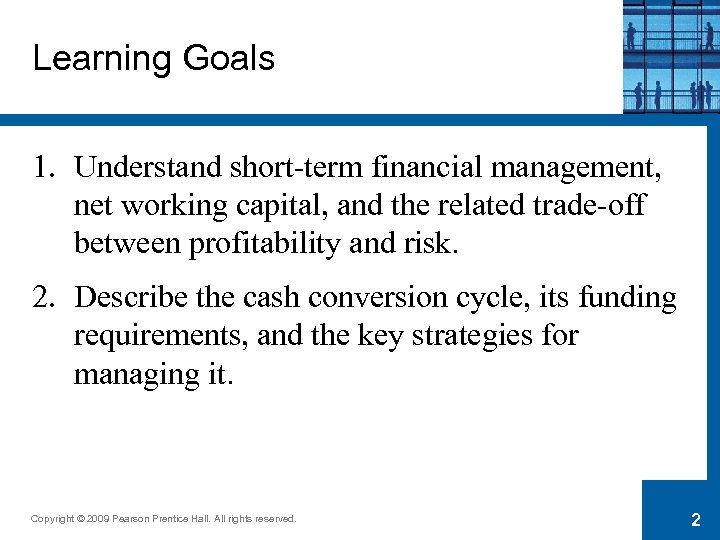 Learning Goals

1. Understand short-term financial management, net working capital, and the related trade-off between profitability and risk.

2. Describe the cash conversion cycle, its funding requirements, and the key strategies for managing it.

Copyright © 2009 Pearson Prentice Hall. All rights reserved.

2